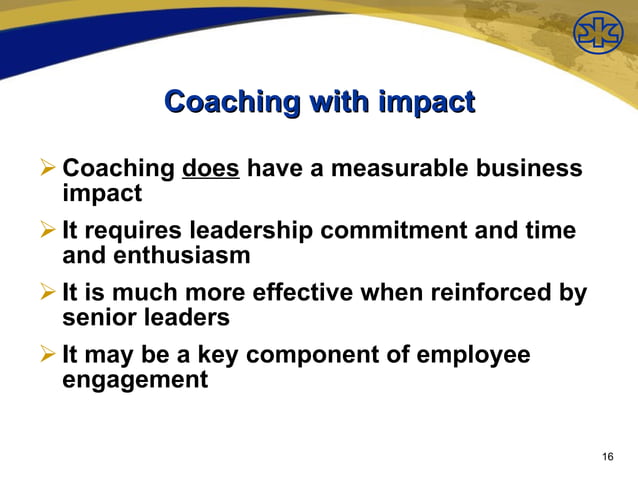 Coaching with impact

➢ Coaching does have a measurable business impact

➢ It requires leadership commitment and time and enthusiasm

➢ It is much more effective when reinforced by senior leaders

➢ It may be a key component of employee engagement

16